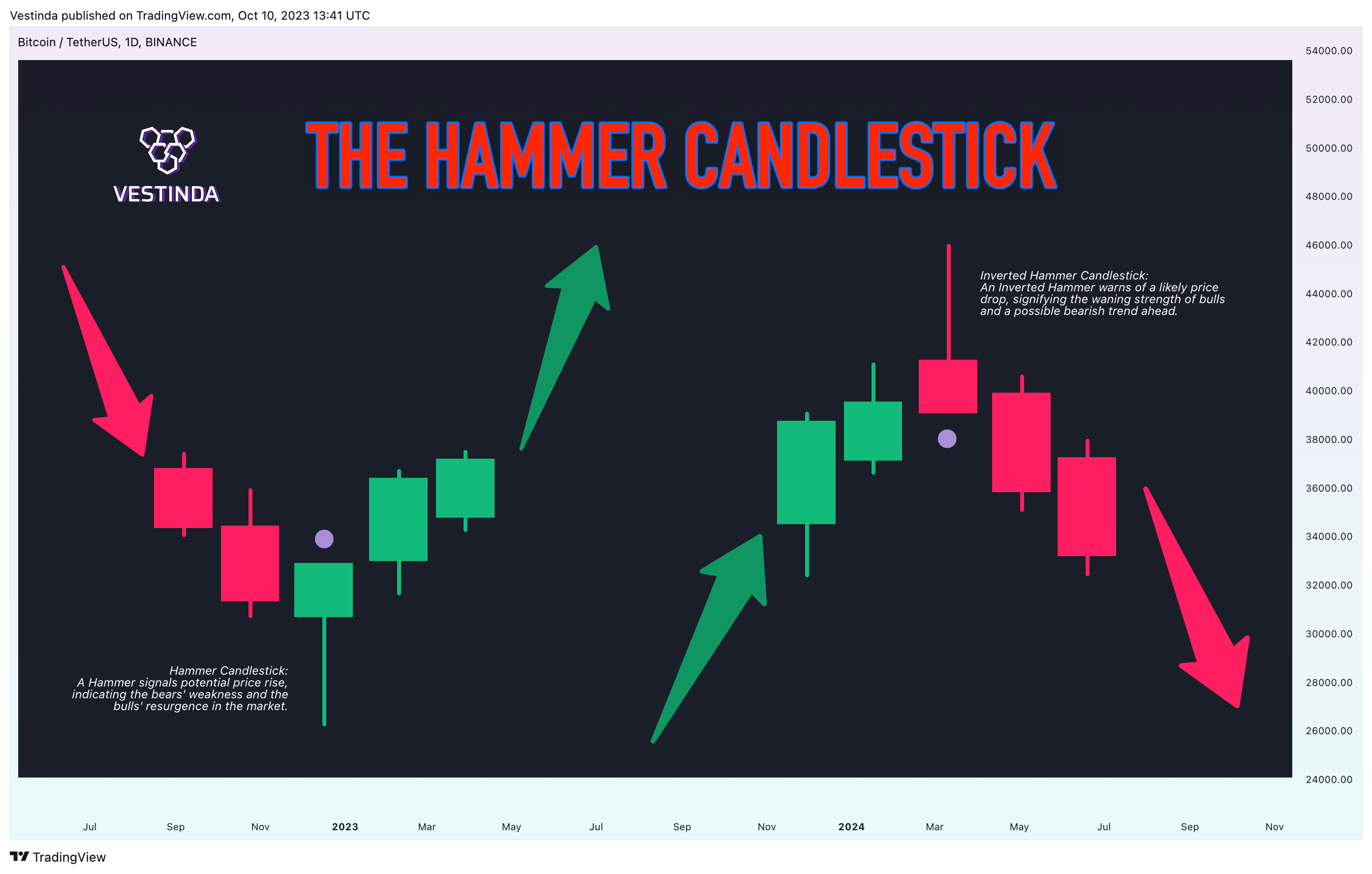 Vestinda published on TradingView.com, Oct 10, 2023 13:41 UTC

Bitcoin / TetherUS, 1D, BINANCE

VESTINDA

THE HAMMER CANDLESTICK

Inverted Hammer Candlestick:
An Inverted Hammer warns of a likely price drop, signifying the waning strength of bulls and a possible bearish trend ahead.

Hammer Candlestick:
A Hammer signals potential price rise, indicating the bears' weakness and the bulls' resurgence in the market.

54000.00
52000.00
50000.00
48000.00
46000.00
44000.00
42000.00
40000.00
38000.00
36000.00
34000.00
32000.00
30000.00
28000.00
26000.00
24000.00

Jul Sep Nov 2023 Mar May Jul Sep Nov 2024 Mar May Jul Sep Nov

TradingView